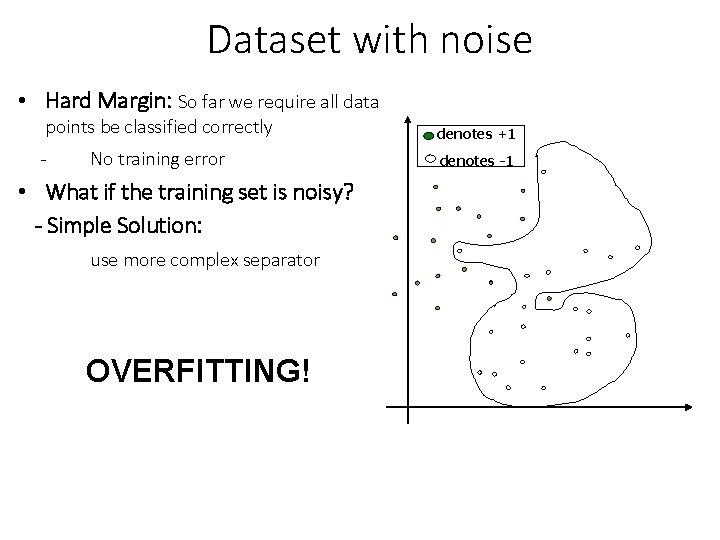 Dataset with noise

• Hard Margin: So far we require all data points be classified correctly

- No training error

• What if the training set is noisy?

- Simple Solution:

use more complex separator

OVERFITTING!

denotes +1

denotes -1